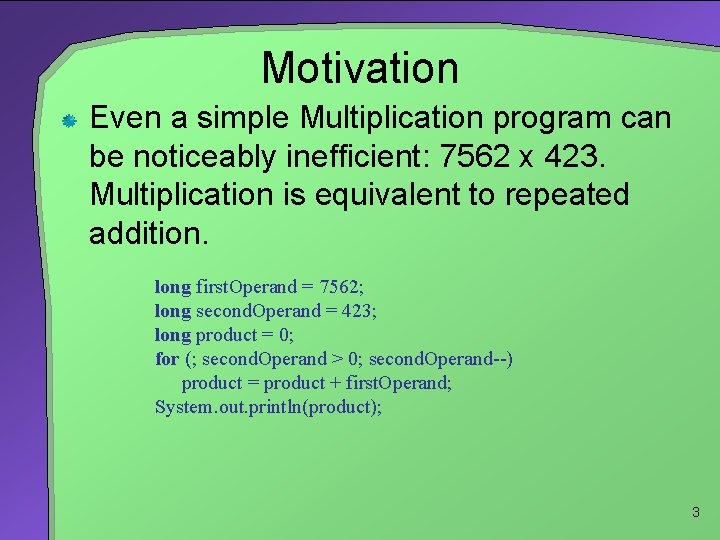 Motivation

Even a simple Multiplication program can be noticeably inefficient: 7562 x 423. Multiplication is equivalent to repeated addition.

long firstOperand = 7562;
long secondOperand = 423;
long product = 0;
for (; secondOperand > 0; secondOperand--)
    product = product + firstOperand;
System.out.println(product);

3